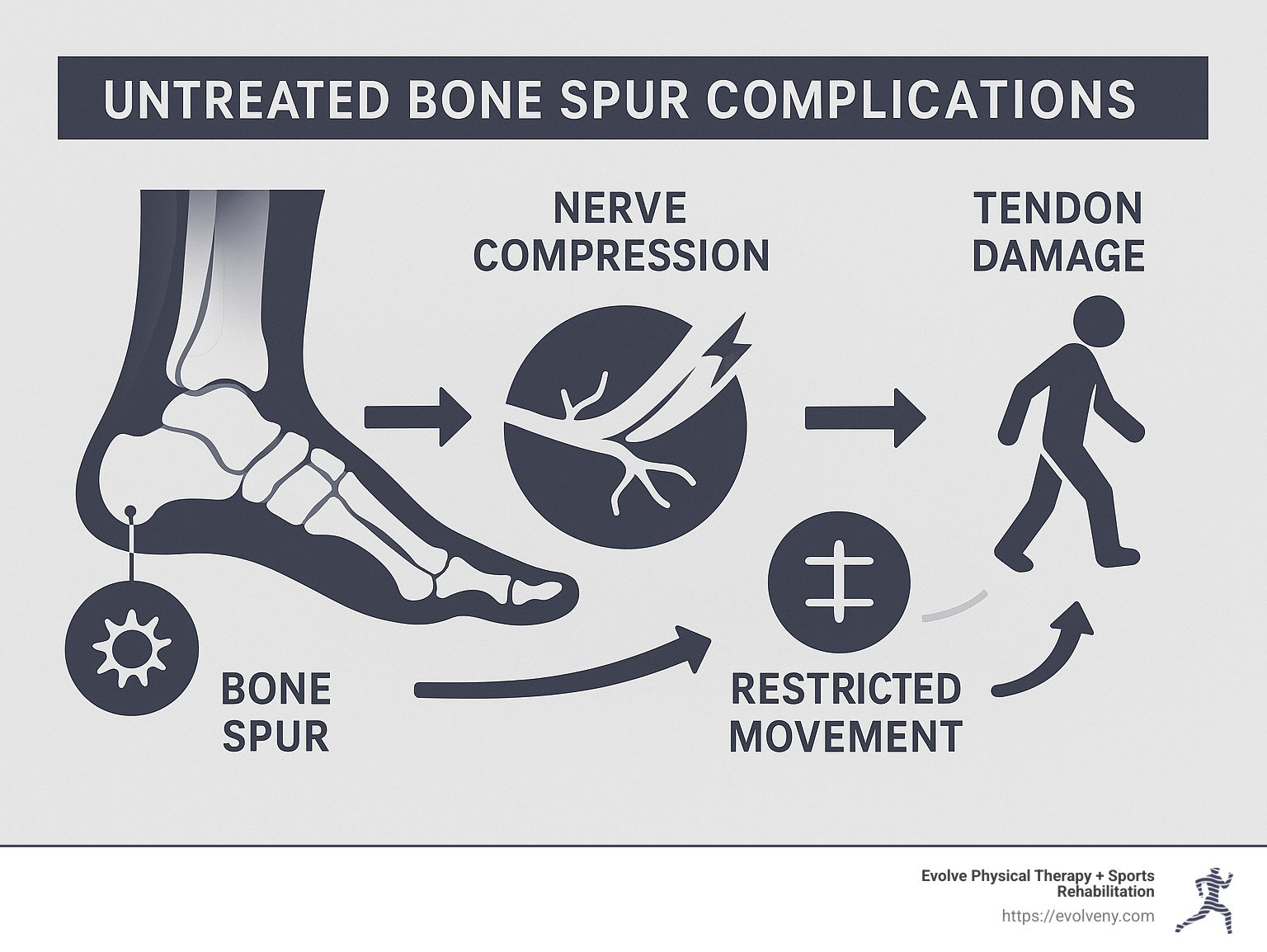 UNTREATED BONE SPUR COMPLICATIONS

NERVE COMPRESSION

TENDON DAMAGE

BONE SPUR

RESTRICTED MOVEMENT

Evolve Physical Therapy + Sports Rehabilitation
https://evolveny.com